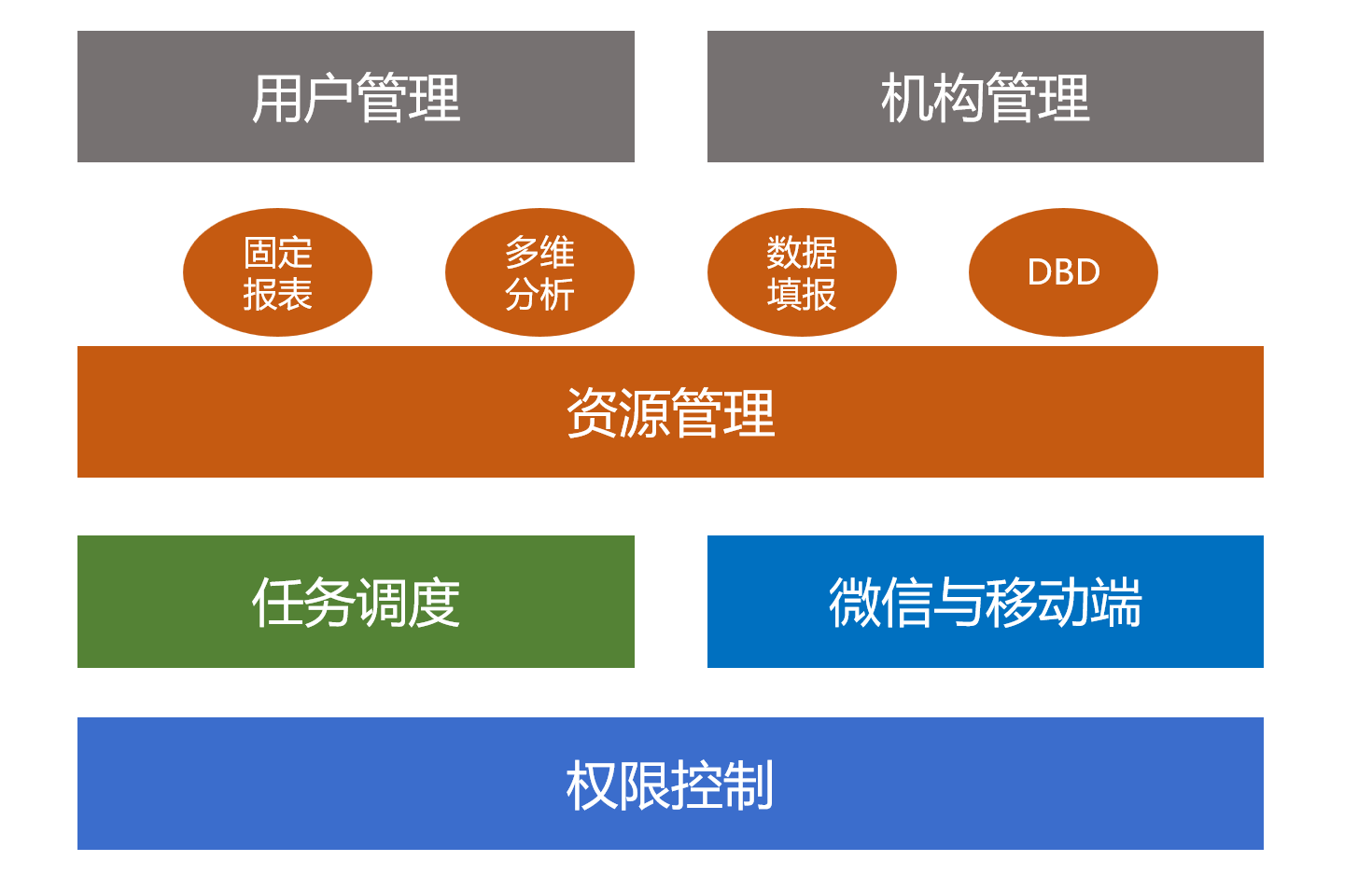 用户管理

机构管理

固定报表

多维分析

数据填报

DBD

资源管理

任务调度

微信与移动端

权限控制